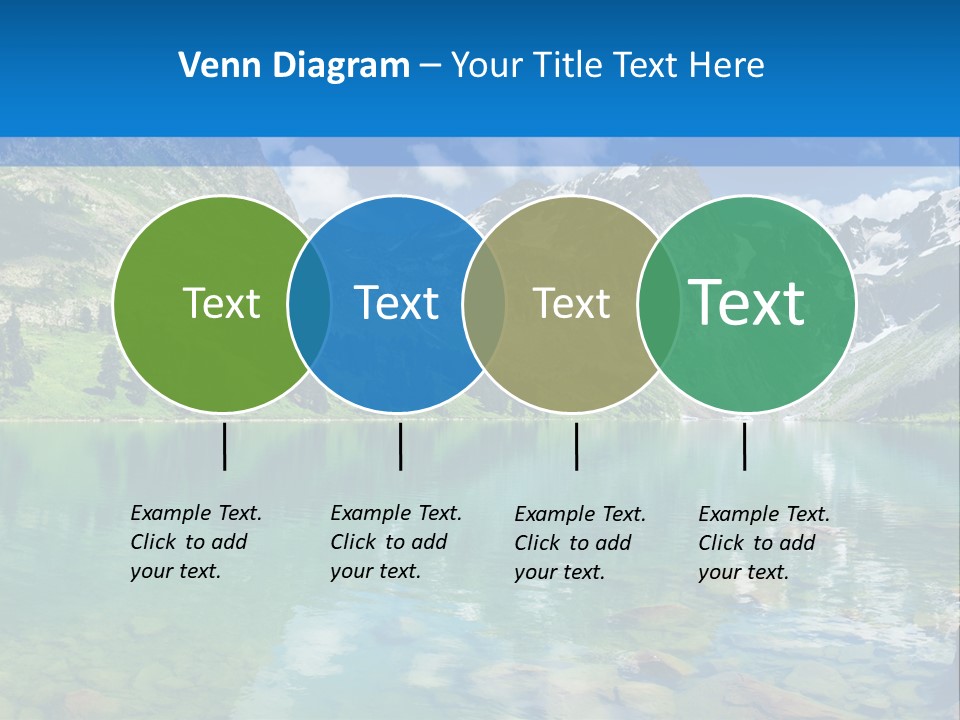 Venn Diagram – Your Title Text Here

Text

Text

Text

Text

Example Text. Click to add your text.

Example Text. Click to add your text.

Example Text. Click to add your text.

Example Text. Click to add your text.